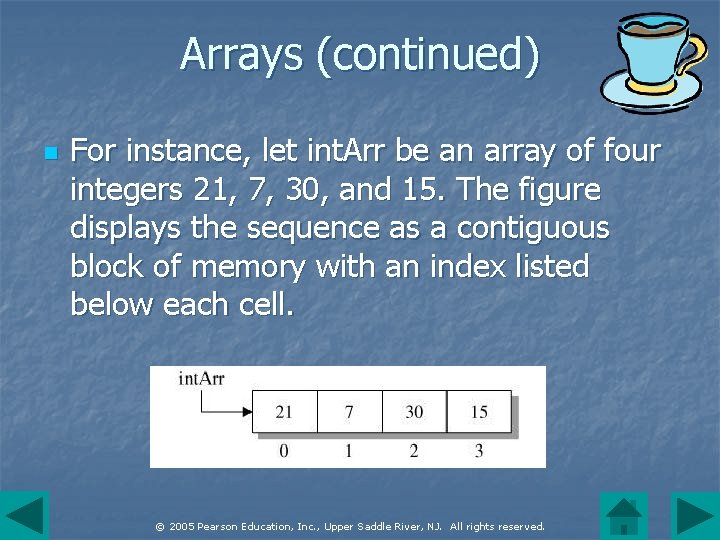 Arrays (continued)

For instance, let intArr be an array of four integers 21, 7, 30, and 15. The figure displays the sequence as a contiguous block of memory with an index listed below each cell.

intArr

| 21 | 7 | 30 | 15 |
|---|---|---|---|
| 0 | 1 | 2 | 3 |

© 2005 Pearson Education, Inc., Upper Saddle River, NJ. All rights reserved.